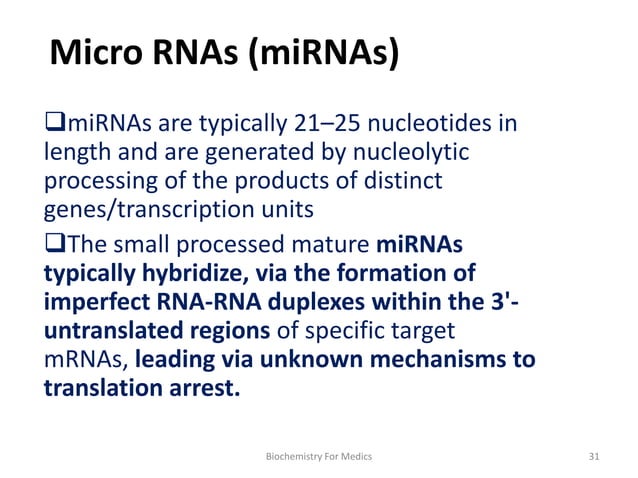 Micro RNAs (miRNAs)

❑miRNAs are typically 21–25 nucleotides in length and are generated by nucleolytic processing of the products of distinct genes/transcription units

❑The small processed mature miRNAs typically hybridize, via the formation of imperfect RNA-RNA duplexes within the 3'-untranslated regions of specific target mRNAs, leading via unknown mechanisms to translation arrest.

Biochemistry For Medics

31